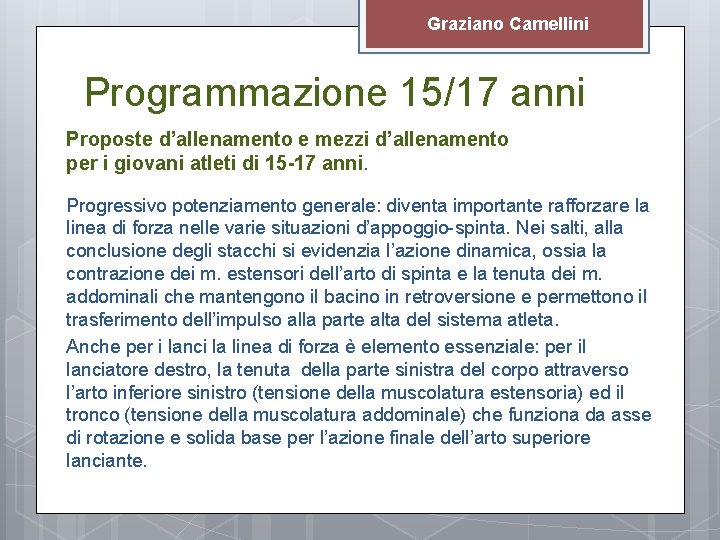 Graziano Camellini

Programmazione 15/17 anni

Proposte d'allenamento e mezzi d'allenamento per i giovani atleti di 15-17 anni.

Progressivo potenziamento generale: diventa importante rafforzare la linea di forza nelle varie situazioni d'appoggio-spinta. Nei salti, alla conclusione degli stacchi si evidenzia l'azione dinamica, ossia la contrazione dei m. estensori dell'arto di spinta e la tenuta dei m. addominali che mantengono il bacino in retroversione e permettono il trasferimento dell'impulso alla parte alta del sistema atleta.

Anche per i lanci la linea di forza è elemento essenziale: per il lanciatore destro, la tenuta della parte sinistra del corpo attraverso l'arto inferiore sinistro (tensione della muscolatura estensoria) ed il tronco (tensione della muscolatura addominale) che funziona da asse di rotazione e solida base per l'azione finale dell'arto superiore lanciante.